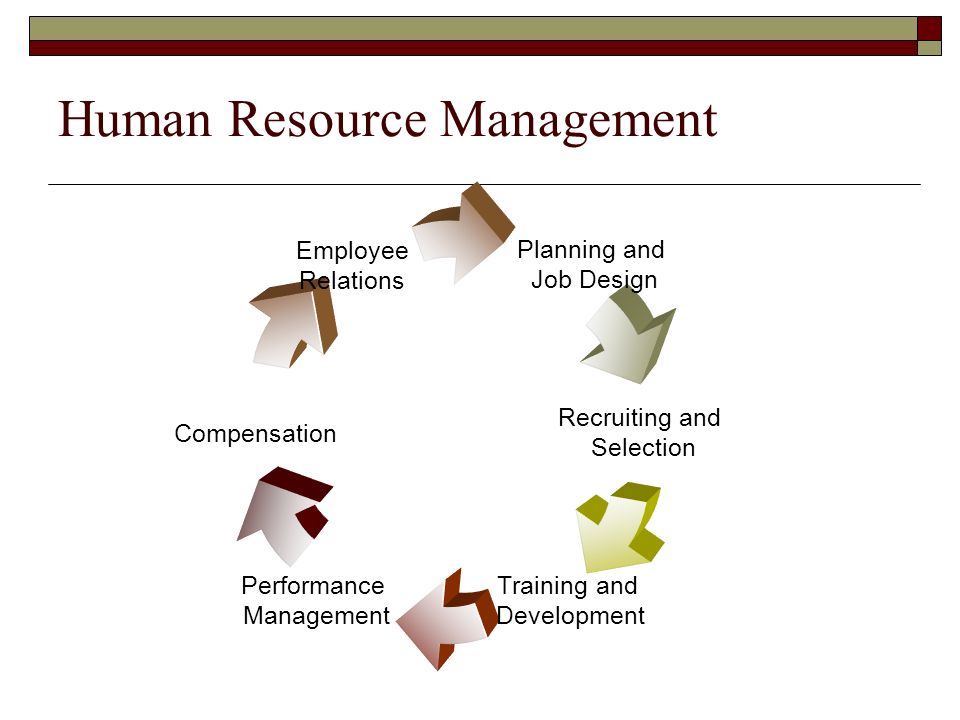 Human Resource Management

Planning and Job Design

Recruiting and Selection

Training and Development

Performance Management

Compensation

Employee Relations